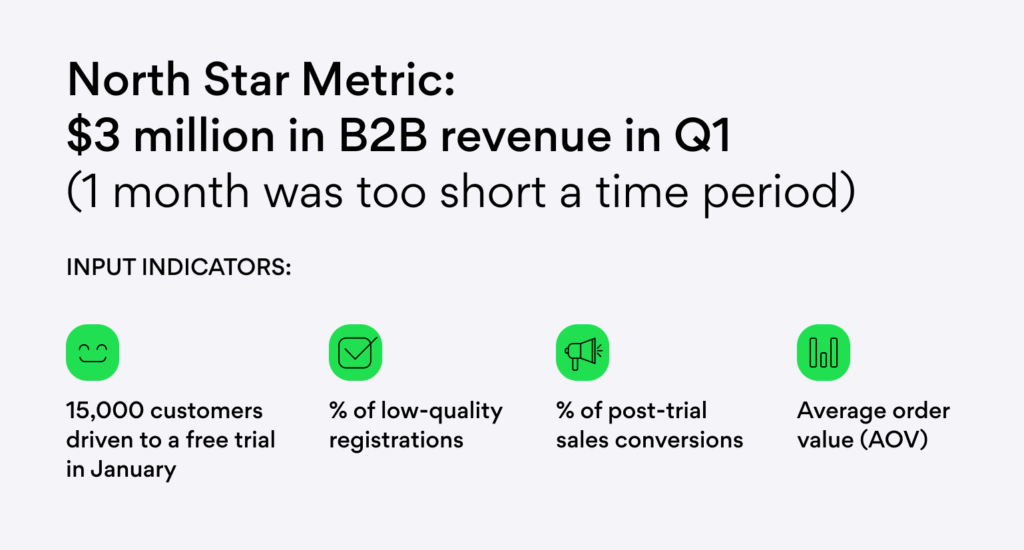 North Star Metric:
$3 million in B2B revenue in Q1
(1 month was too short a time period)

INPUT INDICATORS:

15,000 customers driven to a free trial in January

% of low-quality registrations

% of post-trial sales conversions

Average order value (AOV)